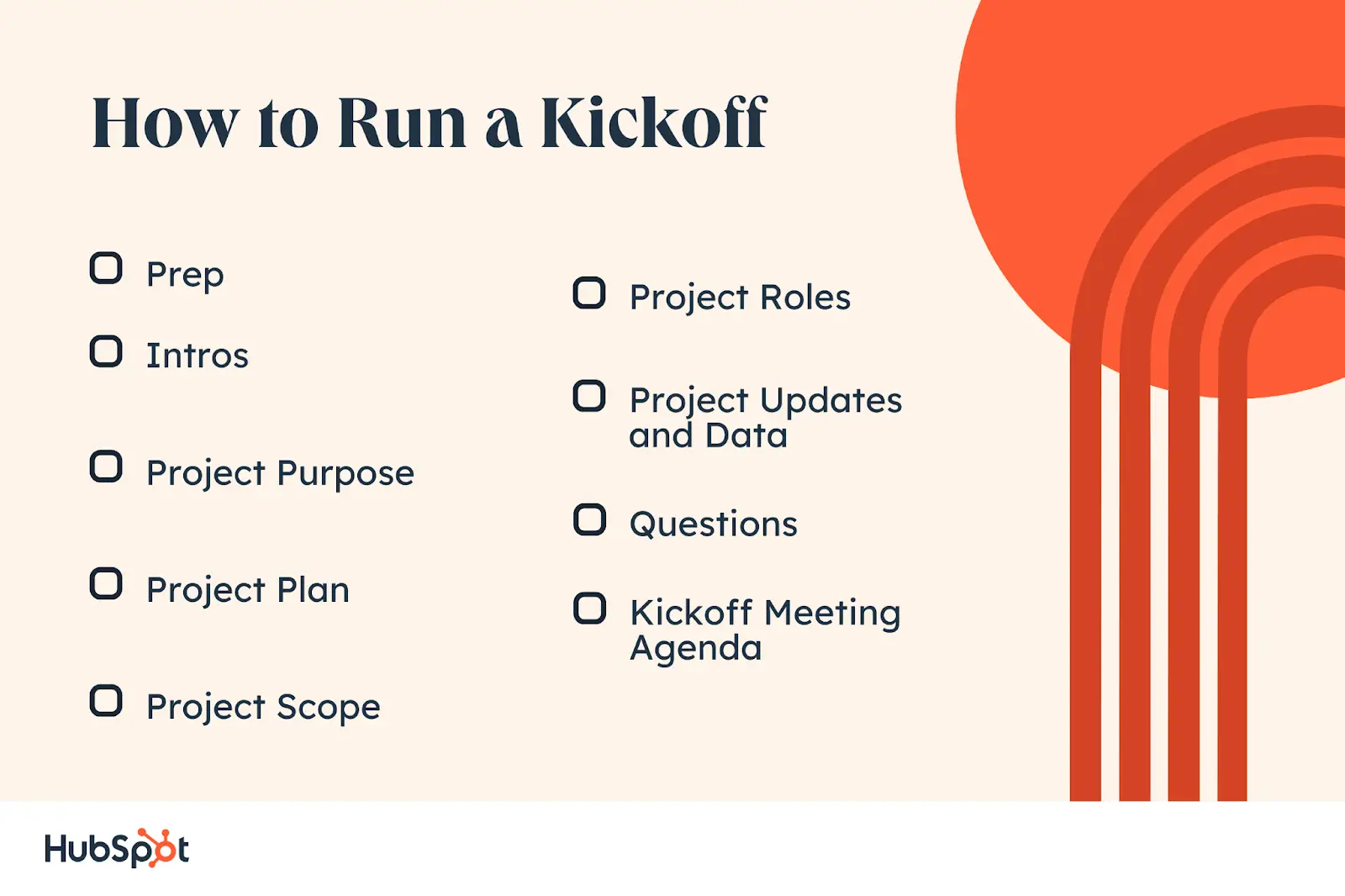 How to Run a Kickoff

Prep

Intros

Project Purpose

Project Plan

Project Scope

Project Roles

Project Updates and Data

Questions

Kickoff Meeting Agenda

HubSpot